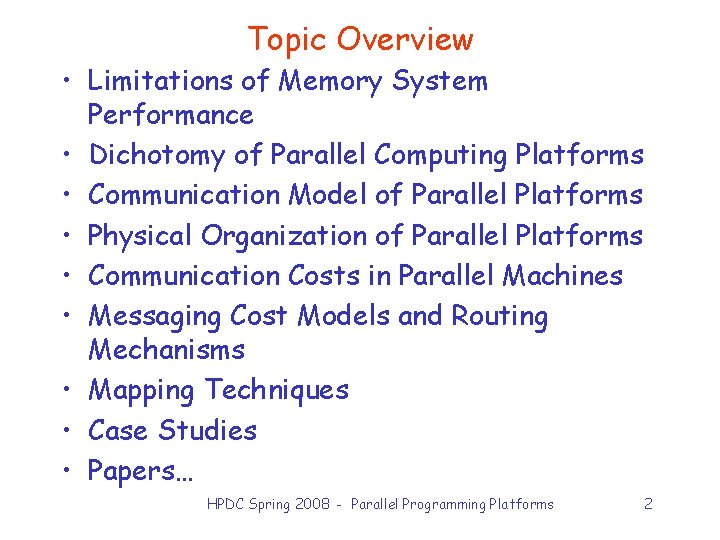 Topic Overview

• Limitations of Memory System Performance
• Dichotomy of Parallel Computing Platforms
• Communication Model of Parallel Platforms
• Physical Organization of Parallel Platforms
• Communication Costs in Parallel Machines
• Messaging Cost Models and Routing Mechanisms
• Mapping Techniques
• Case Studies
• Papers…

HPDC Spring 2008 - Parallel Programming Platforms 2